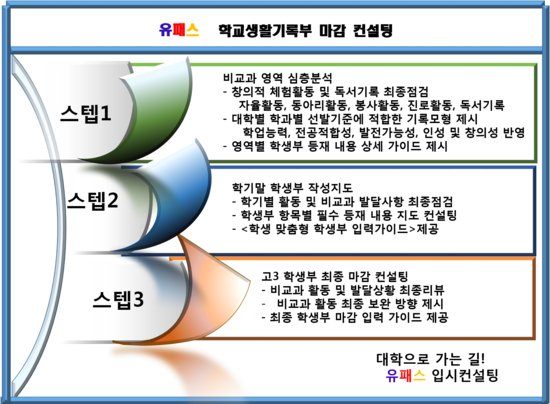 유패스 학교생활기록부 마감 컨설팅

스텝1

비교과 영역 심층분석
- 창의적 체험활동 및 독서기록 최종점검
자율활동, 동아리활동, 봉사활동, 진로활동, 독서기록
- 대학별 학과별 선발기준에 적합한 기록모형 제시
학업능력, 전공적합성, 발전가능성, 인성 및 창의성 반영
- 영역별 학생부 등재 내용 상세 가이드 제시

스텝2

학기말 학생부 작성지도
- 학기별 활동 및 비교과 발달사항 최종점검
- 학생부 항목별 필수 등재 내용 지도 컨설팅
- <학생 맞춤형 학생부 입력가이드>제공

스텝3

고3 학생부 최종 마감 컨설팅
- 비교과 활동 및 발달상황 최종리뷰
- 비교과 활동 최종 보완 방향 제시
- 최종 학생부 마감 입력 가이드 제공

대학으로 가는 길!
유패스 입시컨설팅